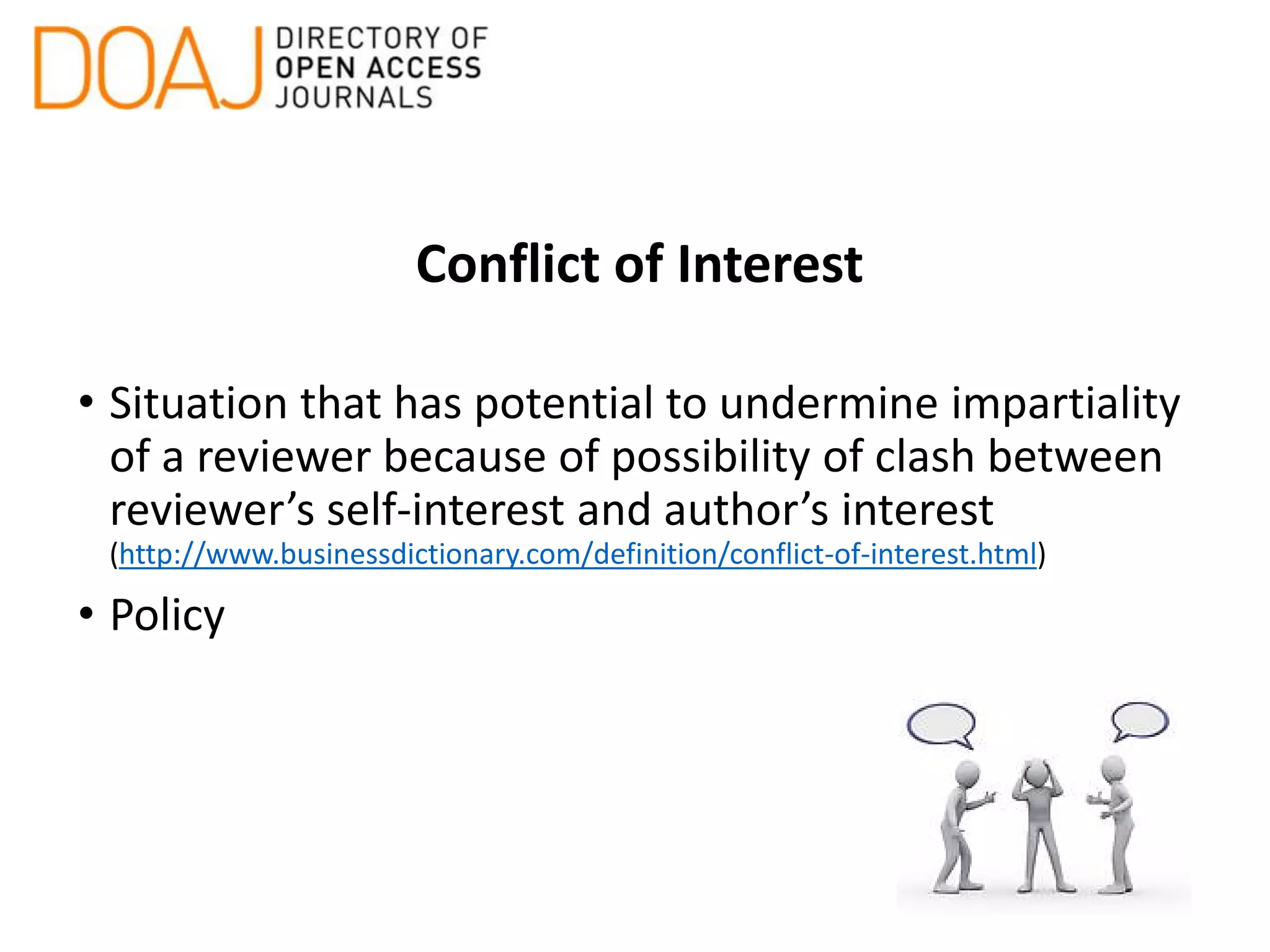 DOAJ DIRECTORY OF OPEN ACCESS JOURNALS

Conflict of Interest

• Situation that has potential to undermine impartiality of a reviewer because of possibility of clash between reviewer’s self-interest and author’s interest (http://www.businessdictionary.com/definition/conflict-of-interest.html)

• Policy